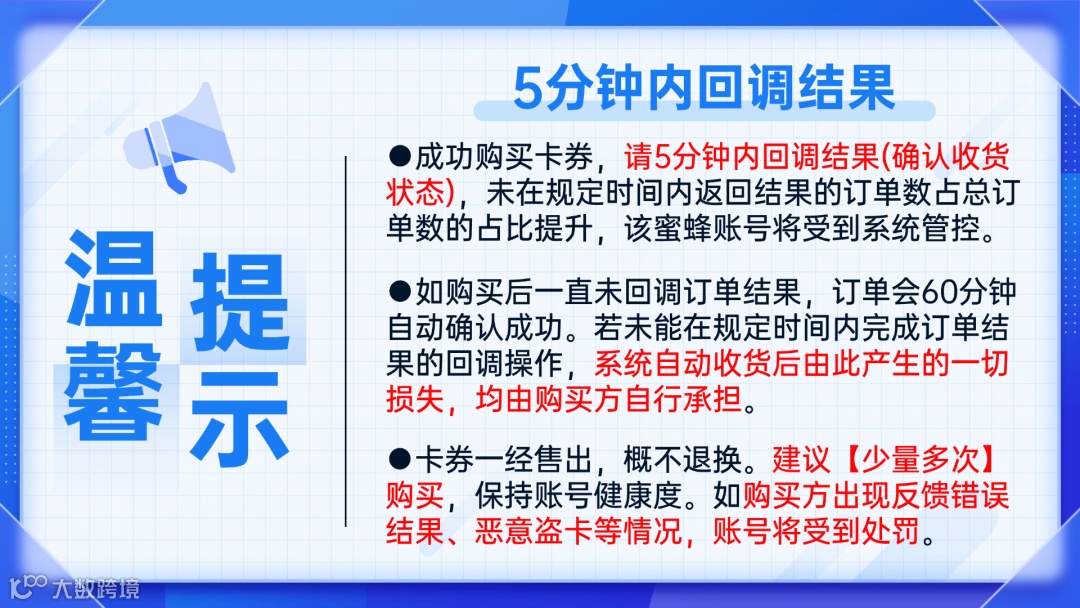 温馨提示

5分钟内回调结果

●成功购买卡券，请5分钟内回调结果(确认收货状态)，未在规定时间内返回结果的订单数占总订单数的占比提升，该蜜蜂账号将受到系统管控。

●如购买后一直未回调订单结果，订单会60分钟自动确认成功。若未能在规定时间内完成订单结果的回调操作，系统自动收货后由此产生的一切损失，均由购买方自行承担。

●卡券一经售出，概不退换。建议【少量多次】购买，保持账号健康度。如购买方出现反馈错误结果、恶意盗卡等情况，账号将受到处罚。

大数跨境